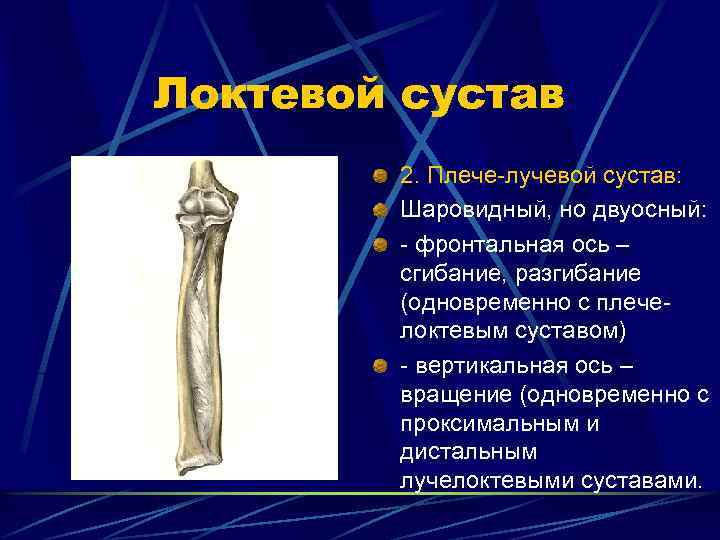 Локтевой сустав

2. Плече-лучевой сустав:

Шаровидный, но двуосный:

- фронтальная ось – сгибание, разгибание (одновременно с плече-локтевым суставом)

- вертикальная ось – вращение (одновременно с проксимальным и дистальным лучелоктевыми суставами.